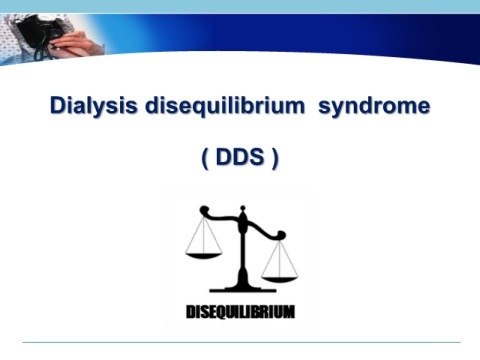 Dialysis disequilibrium syndrome

( DDS )

DISEQUILIBRIUM